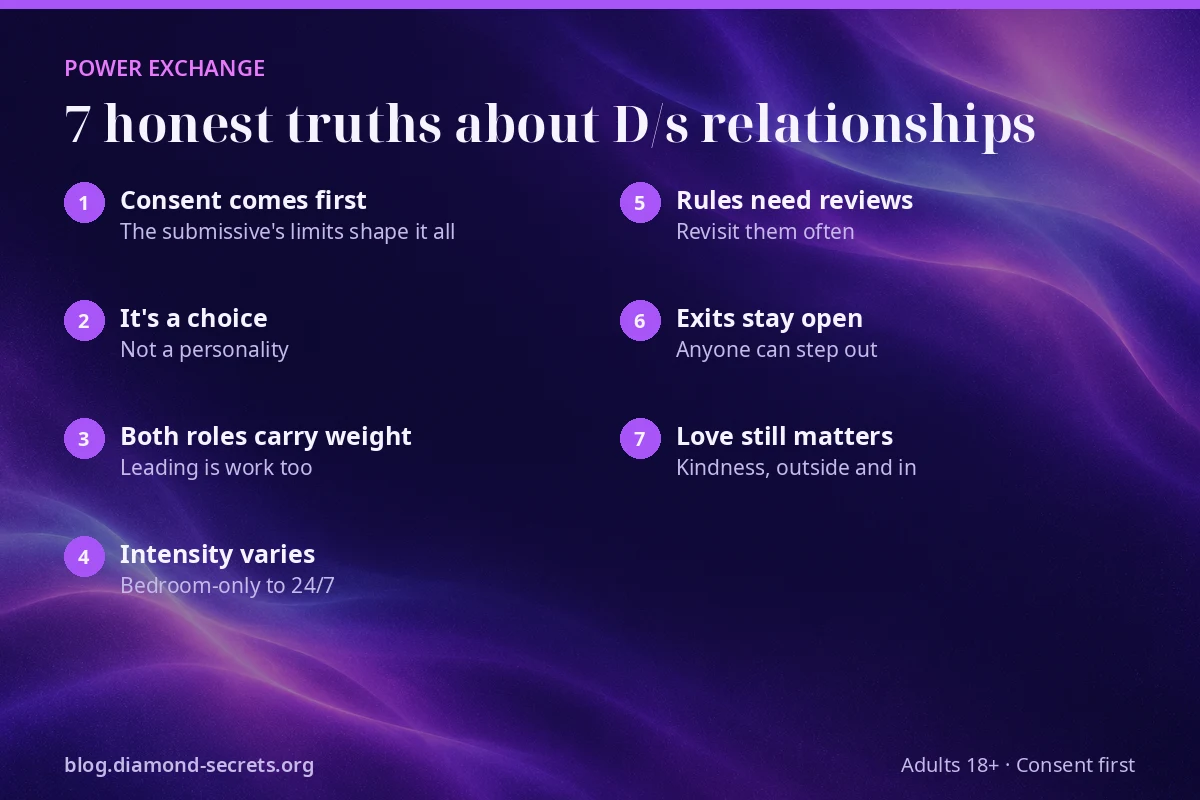 POWER EXCHANGE

7 honest truths about D/s relationships

1
Consent comes first
The submissive's limits shape it all

2
It's a choice
Not a personality

3
Both roles carry weight
Leading is work too

4
Intensity varies
Bedroom-only to 24/7

5
Rules need reviews
Revisit them often

6
Exits stay open
Anyone can step out

7
Love still matters
Kindness, outside and in

blog.diamond-secrets.org

Adults 18+ · Consent first